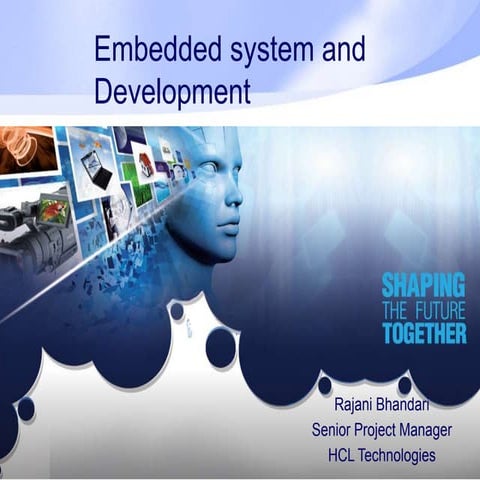 Embedded system and Development

SHAPING
THE FUTURE
TOGETHER

Rajani Bhandari
Senior Project Manager
HCL Technologies